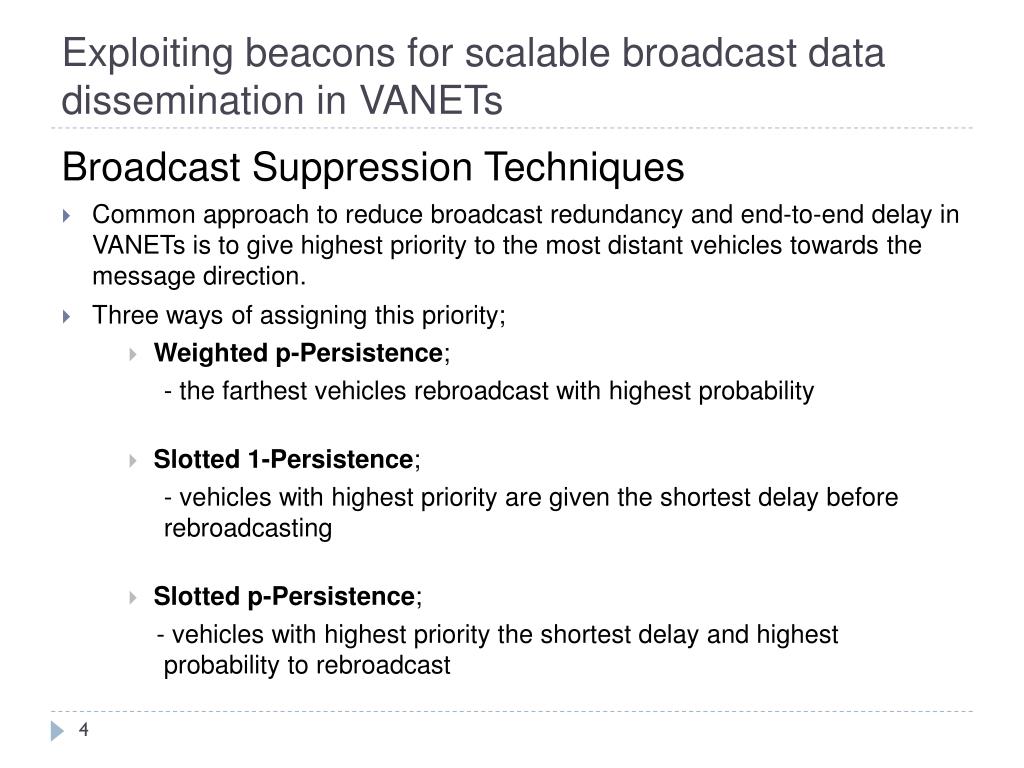 Exploiting beacons for scalable broadcast data dissemination in VANETs

Broadcast Suppression Techniques

Common approach to reduce broadcast redundancy and end-to-end delay in VANETs is to give highest priority to the most distant vehicles towards the message direction.

Three ways of assigning this priority;

Weighted p-Persistence;

- the farthest vehicles rebroadcast with highest probability

Slotted 1-Persistence;

- vehicles with highest priority are given the shortest delay before rebroadcasting

Slotted p-Persistence;

- vehicles with highest priority the shortest delay and highest probability to rebroadcast

4